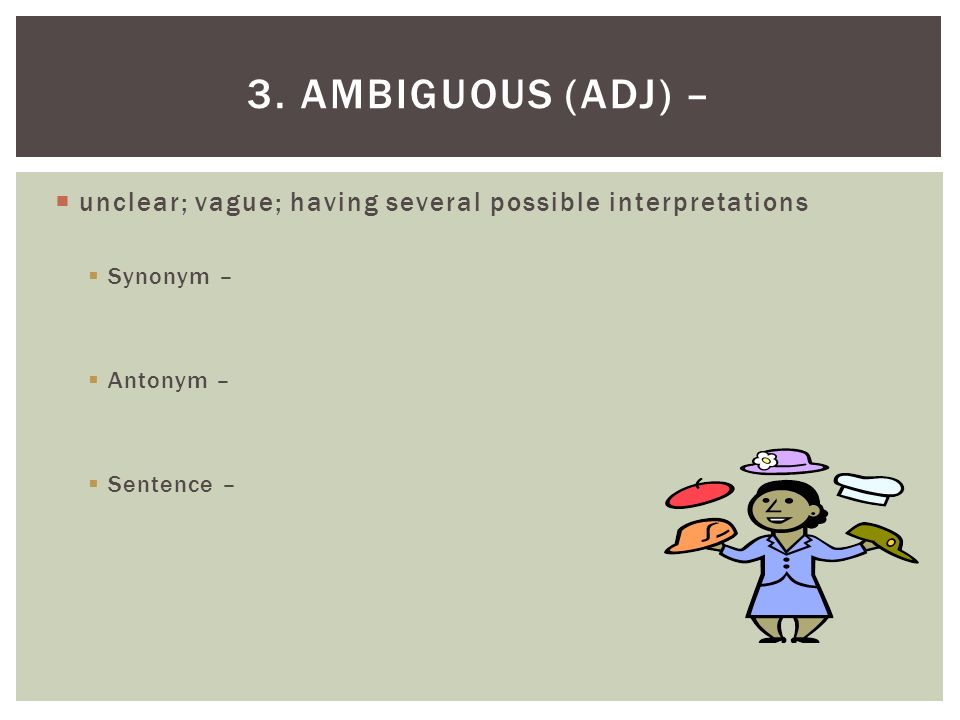 3. AMBIGUOUS (ADJ) –

unclear; vague; having several possible interpretations

Synonym –

Antonym –

Sentence –